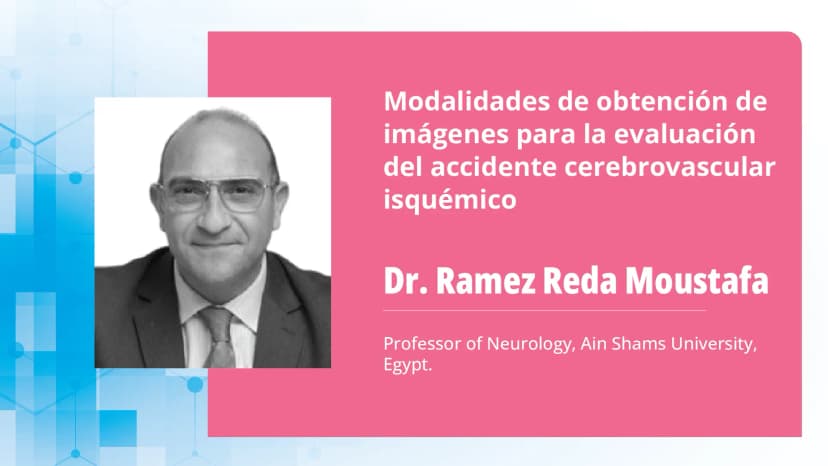 Modalidades de obtención de imágenes para la evaluación del accidente cerebrovascular isquémico

Dr. Ramez Reda Moustafa

Professor of Neurology, Ain Shams University, Egypt.